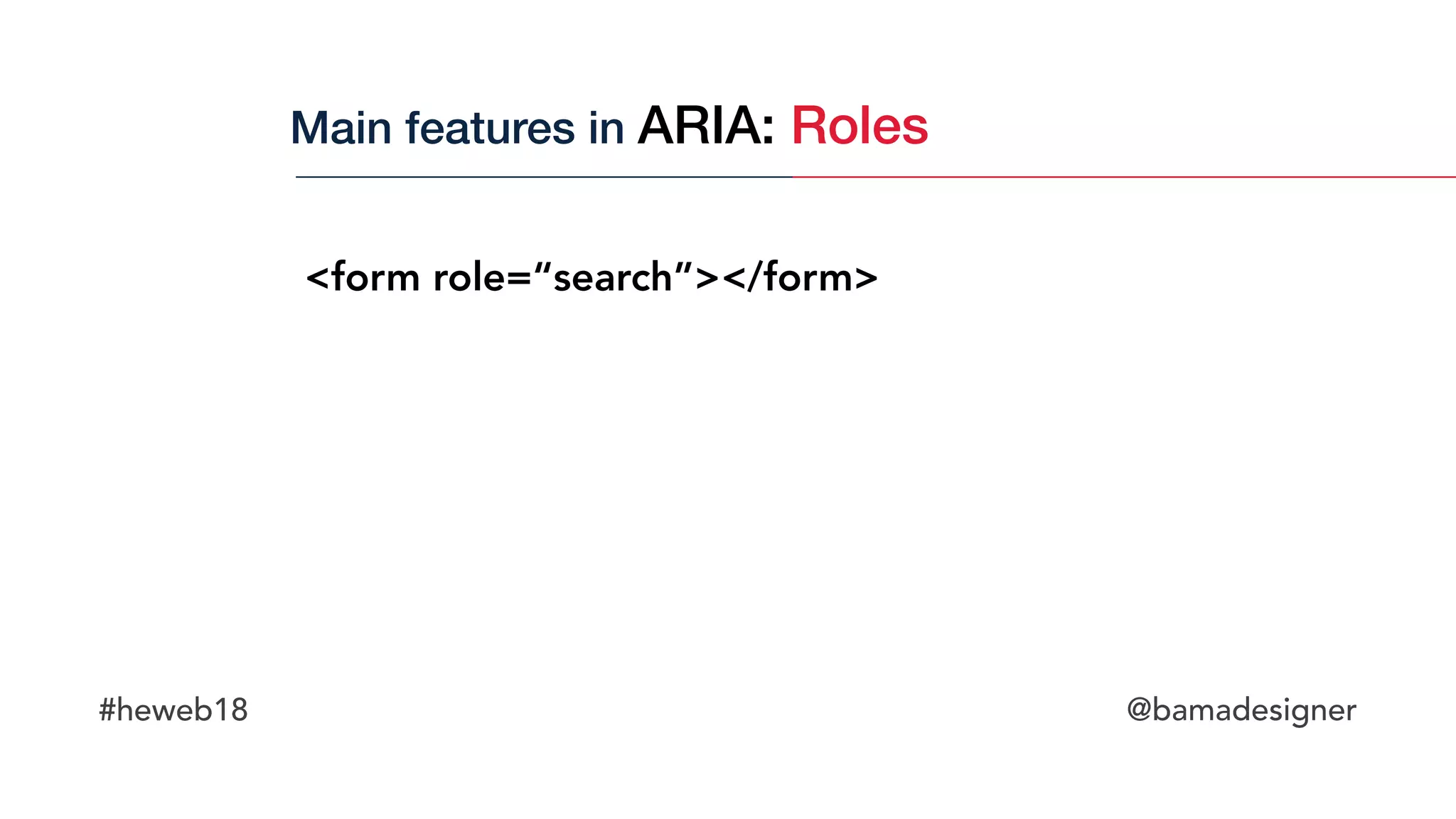 Main features in ARIA: Roles

<form role=“search”></form>

#heweb18

@bamadesigner